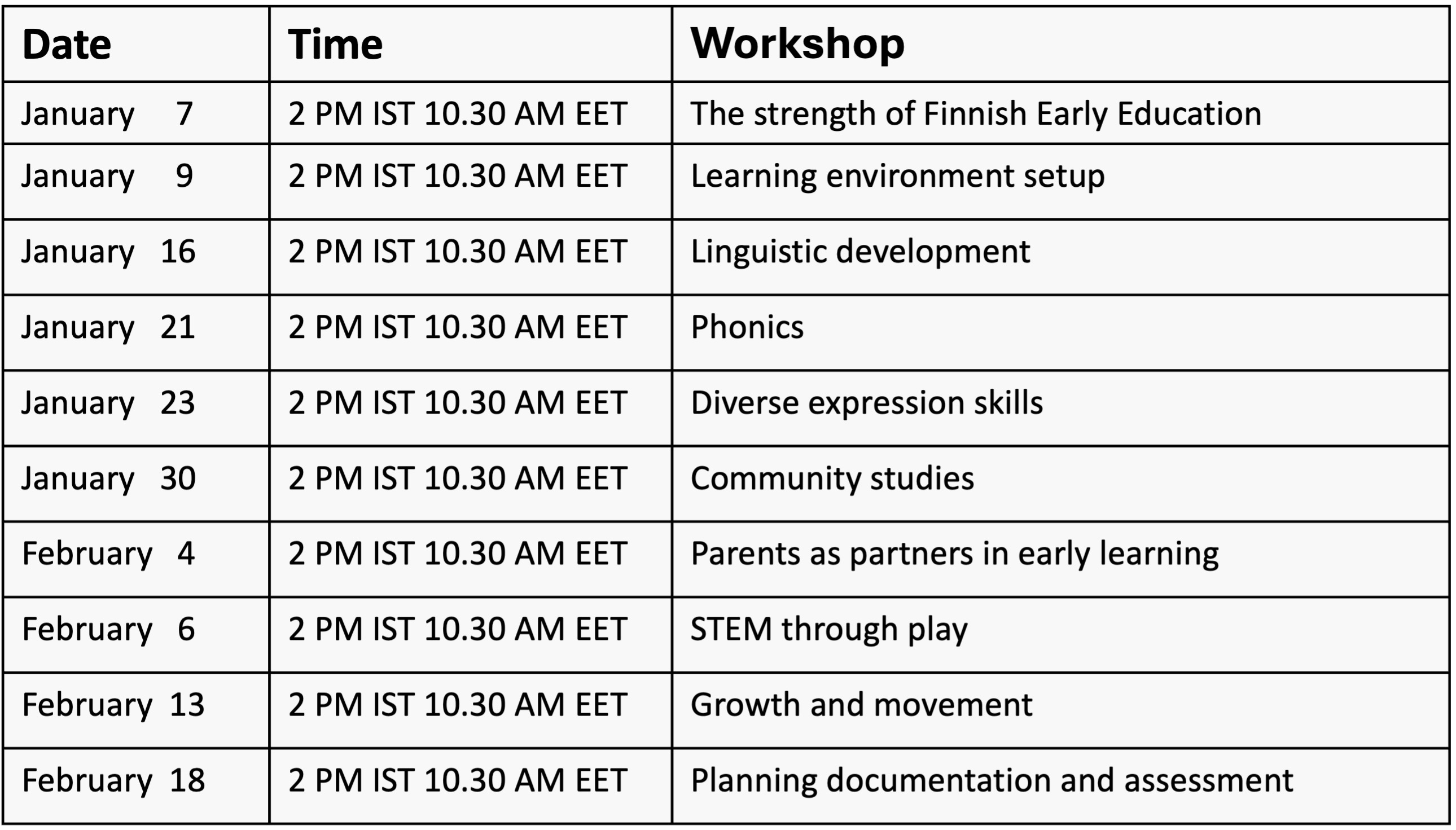 | Date | Time | Workshop |
|---|---|---|
| January 7 | 2 PM IST 10.30 AM EET | The strength of Finnish Early Education |
| January 9 | 2 PM IST 10.30 AM EET | Learning environment setup |
| January 16 | 2 PM IST 10.30 AM EET | Linguistic development |
| January 21 | 2 PM IST 10.30 AM EET | Phonics |
| January 23 | 2 PM IST 10.30 AM EET | Diverse expression skills |
| January 30 | 2 PM IST 10.30 AM EET | Community studies |
| February 4 | 2 PM IST 10.30 AM EET | Parents as partners in early learning |
| February 6 | 2 PM IST 10.30 AM EET | STEM through play |
| February 13 | 2 PM IST 10.30 AM EET | Growth and movement |
| February 18 | 2 PM IST 10.30 AM EET | Planning documentation and assessment |